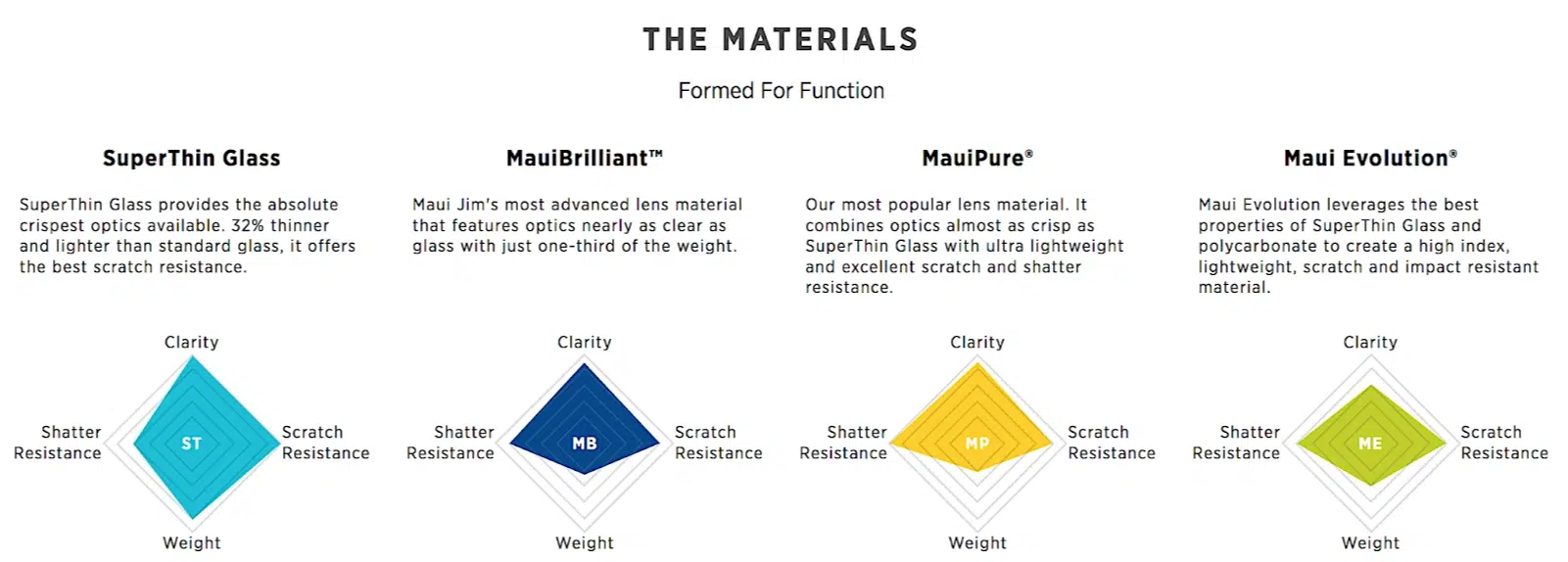 THE MATERIALS

Formed For Function

SuperThin Glass

SuperThin Glass provides the absolute crispest optics available. 32% thinner and lighter than standard glass, it offers the best scratch resistance.

Clarity

Shatter Resistance

ST

Scratch Resistance

Weight

MauiBrilliant™

Maui Jim's most advanced lens material that features optics nearly as clear as glass with just one-third of the weight.

Clarity

Shatter Resistance

MB

Scratch Resistance

Weight

MauiPure®

Our most popular lens material. It combines optics almost as crisp as SuperThin Glass with ultra lightweight and excellent scratch and shatter resistance.

Clarity

Shatter Resistance

MP

Scratch Resistance

Weight

Maui Evolution®

Maui Evolution leverages the best properties of SuperThin Glass and polycarbonate to create a high index, lightweight, scratch and impact resistant material.

Clarity

Shatter Resistance

ME

Scratch Resistance

Weight